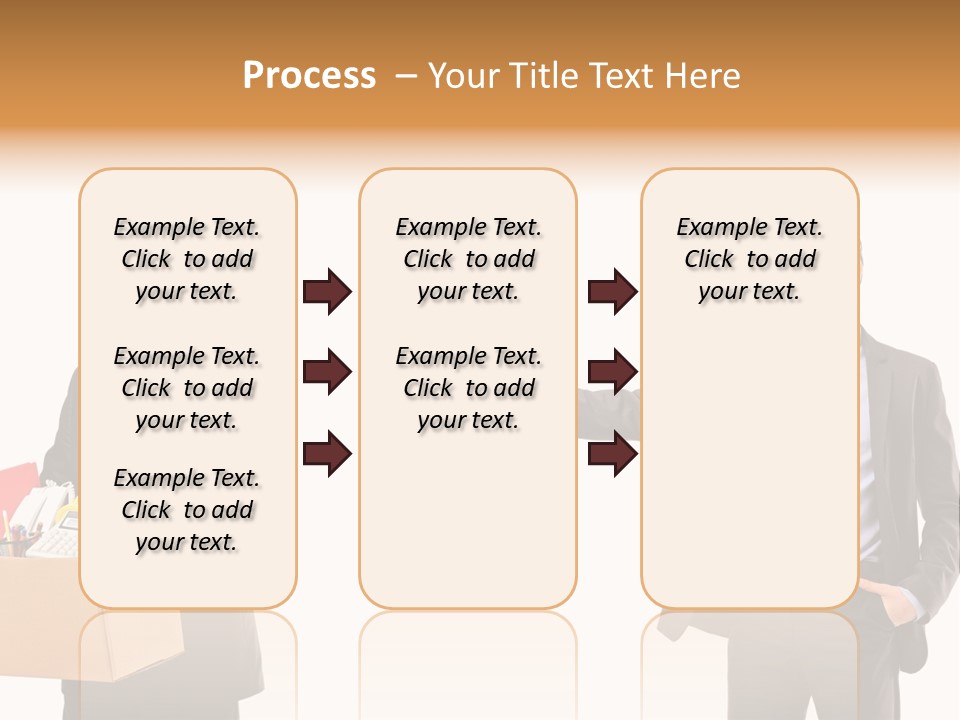 Process – Your Title Text Here

Example Text. Click to add your text.

Example Text. Click to add your text.

Example Text. Click to add your text.

Example Text. Click to add your text.

Example Text. Click to add your text.

Example Text. Click to add your text.